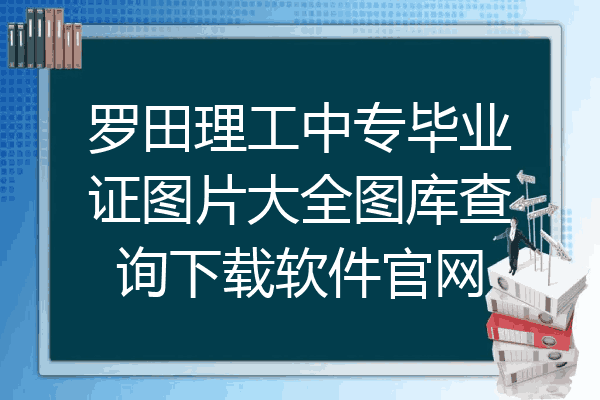 罗田理工中专毕业证图片大全图库查询下载软件官网